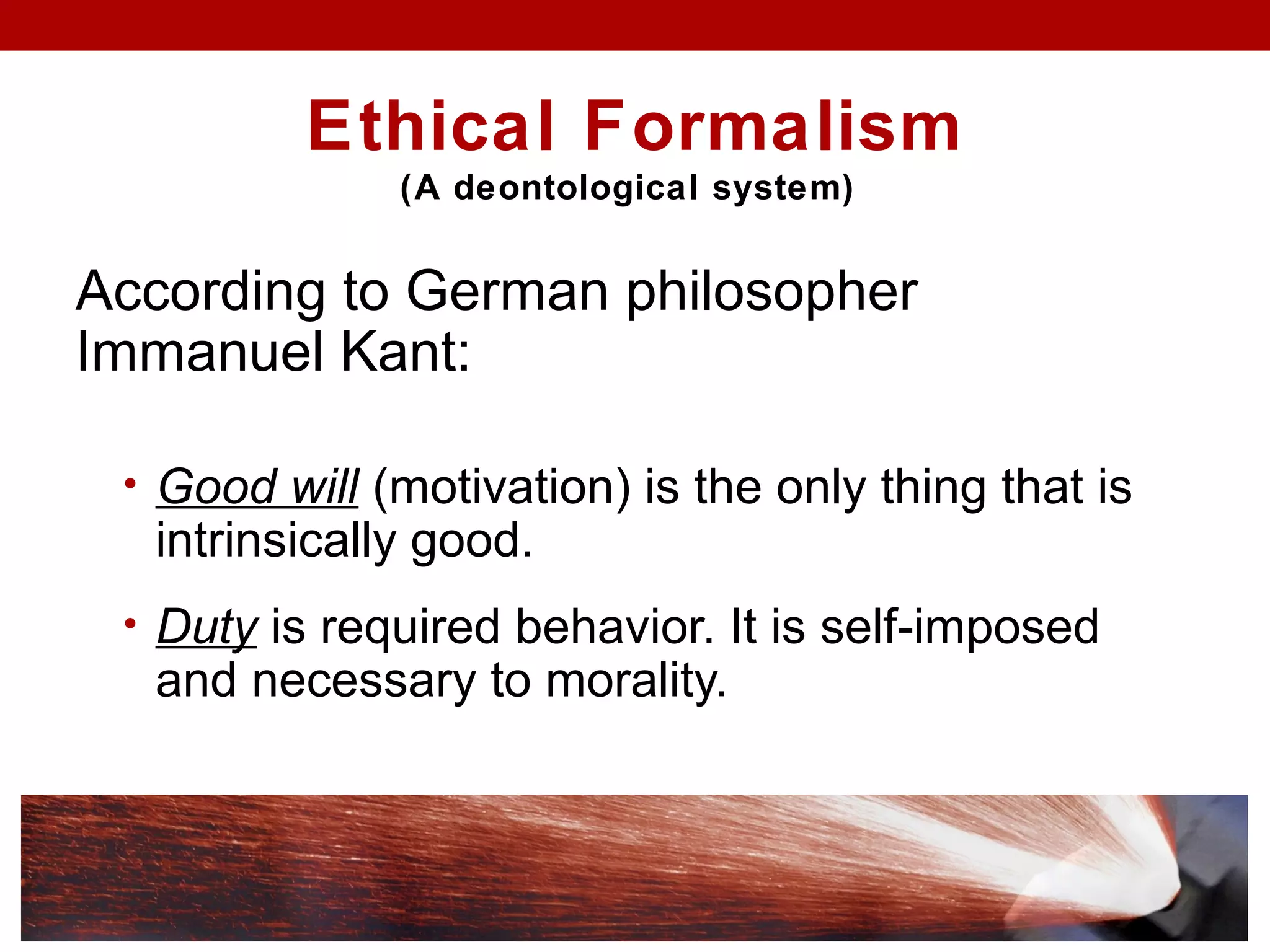 Ethical Formalism

(A deontological system)

According to German philosopher Immanuel Kant:

• Good will (motivation) is the only thing that is intrinsically good.

• Duty is required behavior. It is self-imposed and necessary to morality.